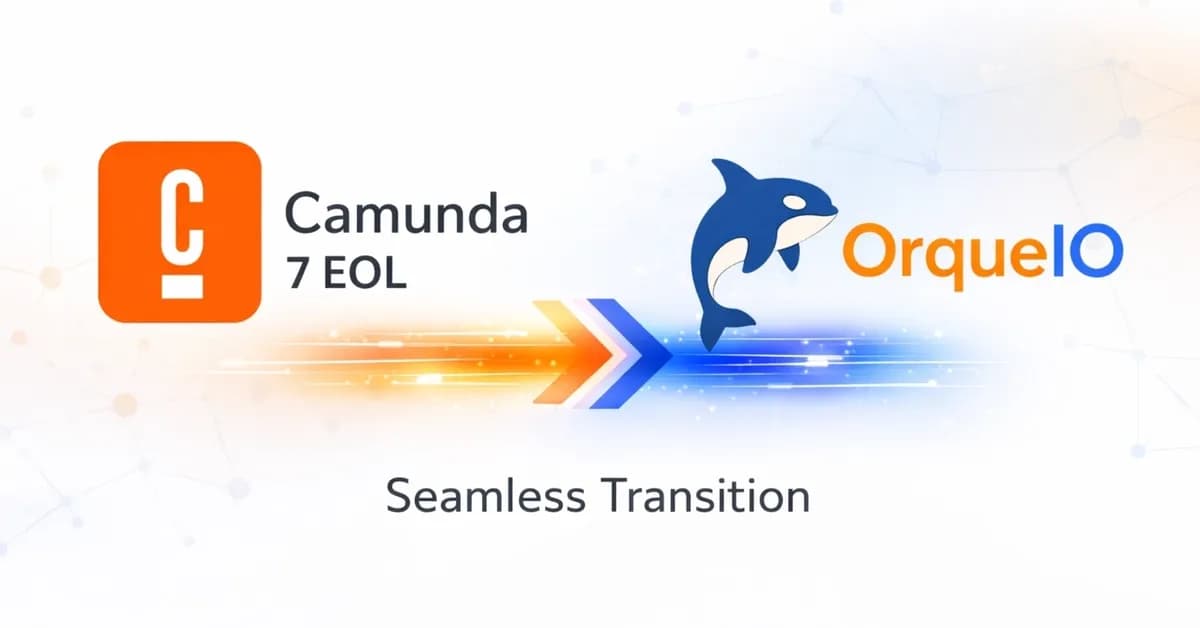 C

Camunda
7 EOL

OrqueIO

Seamless Transition